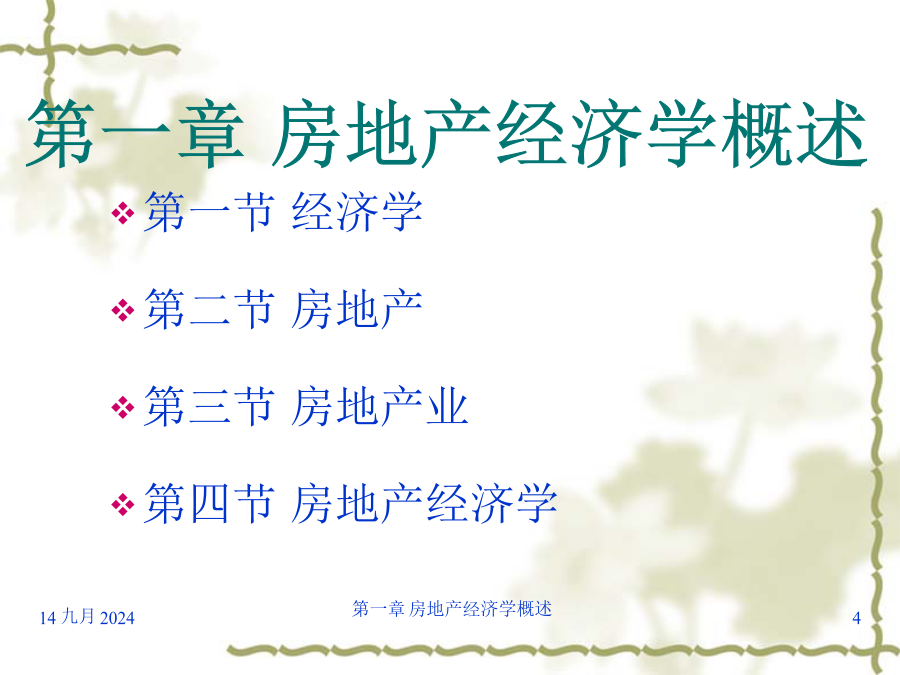 第一章 房地产经济学概述

❖ 第一节 经济学

❖ 第二节 房地产

❖ 第三节 房地产业

❖ 第四节 房地产经济学

14 九月 2024

第一章 房地产经济学概述

4